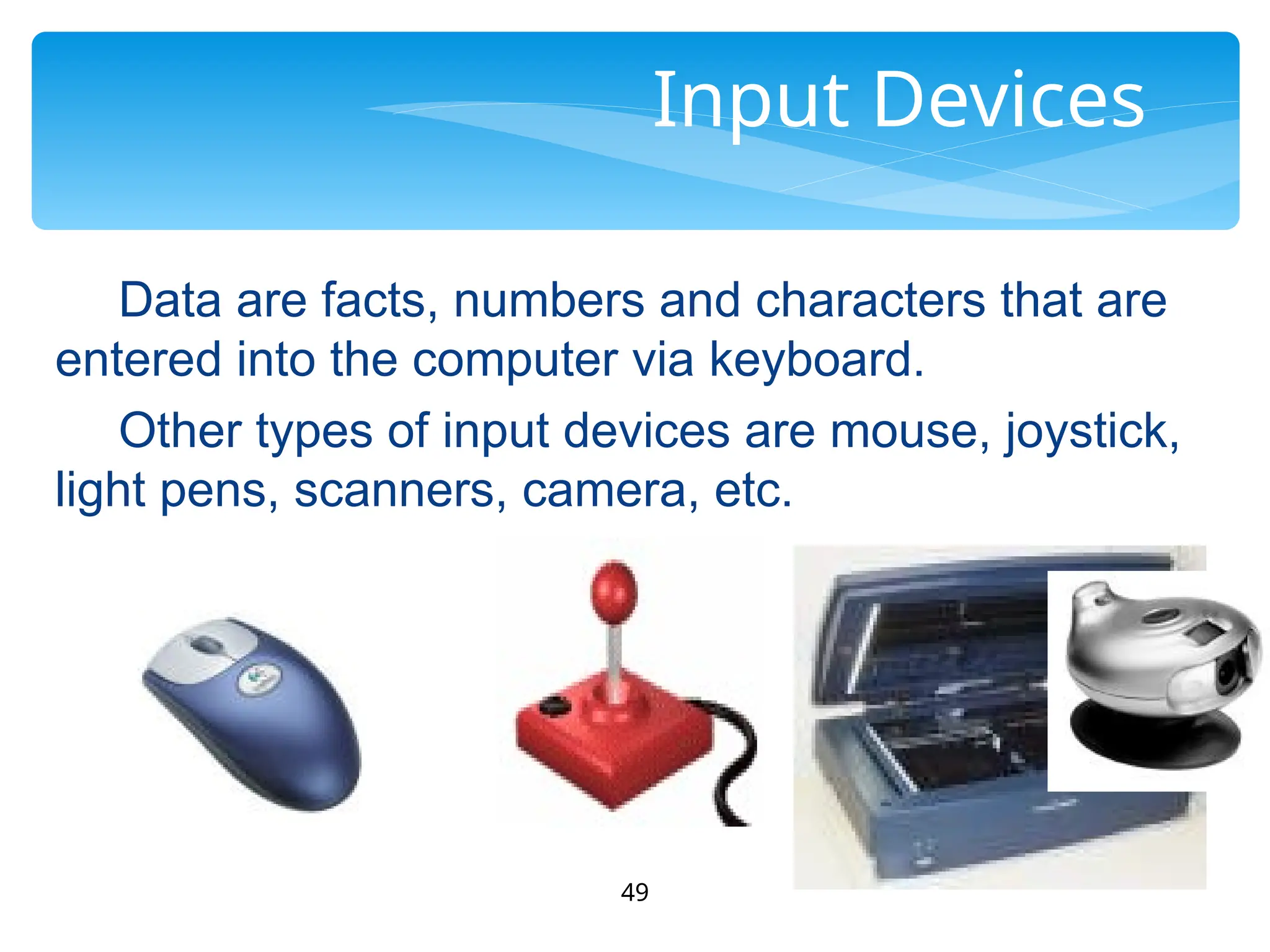 Input Devices

Data are facts, numbers and characters that are entered into the computer via keyboard.

Other types of input devices are mouse, joystick, light pens, scanners, camera, etc.

49